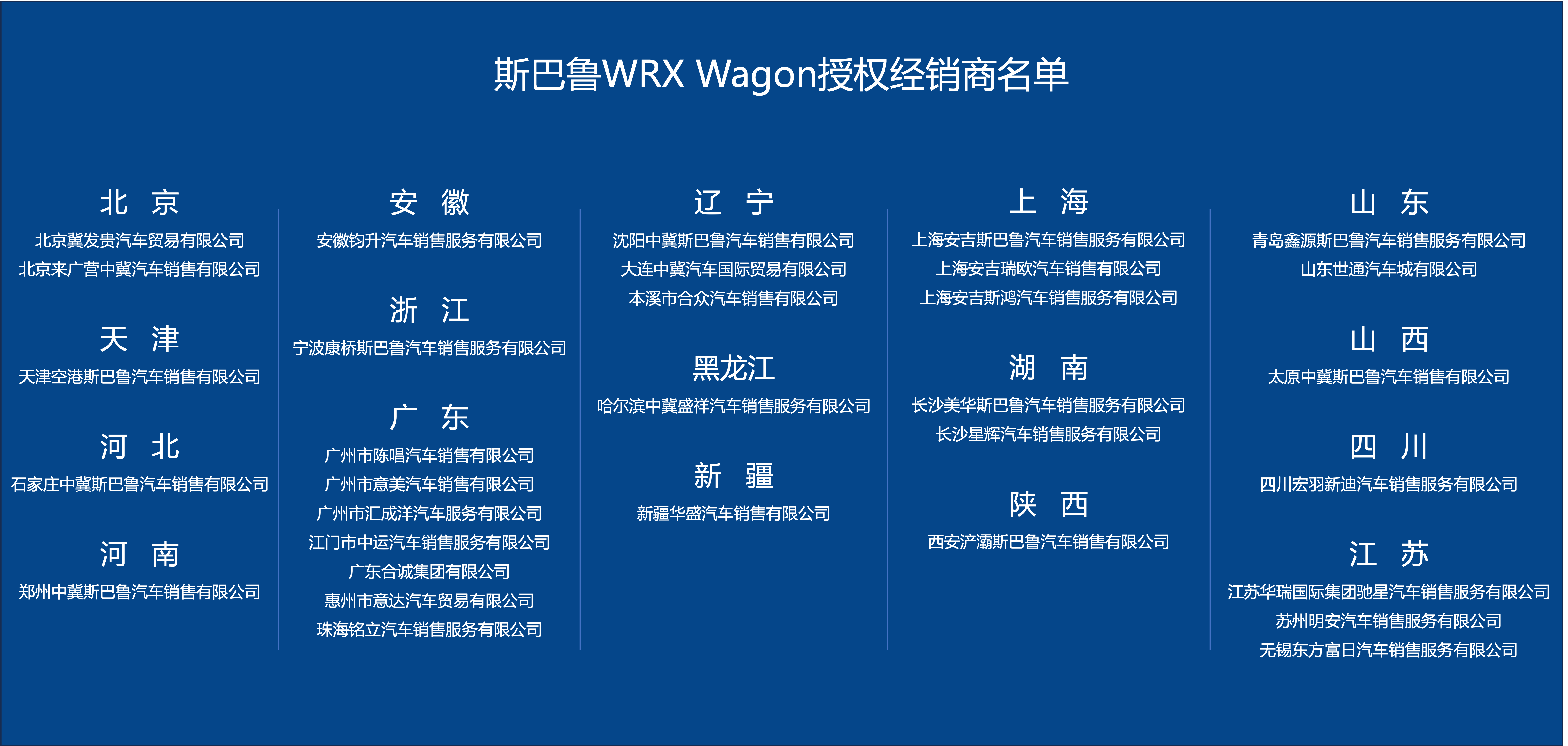 斯巴鲁WRX Wagon授权经销商名单

北 京
北京冀发贵汽车贸易有限公司
北京来广营中冀汽车销售有限公司

天 津
天津空港斯巴鲁汽车销售有限公司

河 北
石家庄中冀斯巴鲁汽车销售有限公司

河 南
郑州中冀斯巴鲁汽车销售有限公司

安 徽
安徽钧升汽车销售服务有限公司

浙 江
宁波康桥斯巴鲁汽车销售服务有限公司

广 东
广州市陈唱汽车销售有限公司
广州市意美汽车销售有限公司
广州市汇成洋汽车服务有限公司
江门市中运汽车销售服务有限公司
广东合诚集团有限公司
惠州市意达汽车贸易有限公司
珠海铭立汽车销售服务有限公司

辽 宁
沈阳中冀斯巴鲁汽车销售有限公司
大连中冀汽车国际贸易有限公司
本溪市合众汽车销售有限公司

黑龙江
哈尔滨中冀盛祥汽车销售服务有限公司

新 疆
新疆华盛汽车销售有限公司

上 海
上海安吉斯巴鲁汽车销售服务有限公司
上海安吉瑞欧汽车销售有限公司
上海安吉斯鸿汽车销售服务有限公司

湖 南
长沙美华斯巴鲁汽车销售服务有限公司
长沙星辉汽车销售服务有限公司

陕 西
西安浐灞斯巴鲁汽车销售有限公司

山 东
青岛鑫源斯巴鲁汽车销售服务有限公司
山东世通汽车城有限公司

山 西
太原中冀斯巴鲁汽车销售有限公司

四 川
四川宏羽新迪汽车销售服务有限公司

江 苏
江苏华瑞国际集团驰星汽车销售服务有限公司
苏州明安汽车销售服务有限公司
无锡东方富日汽车销售服务有限公司